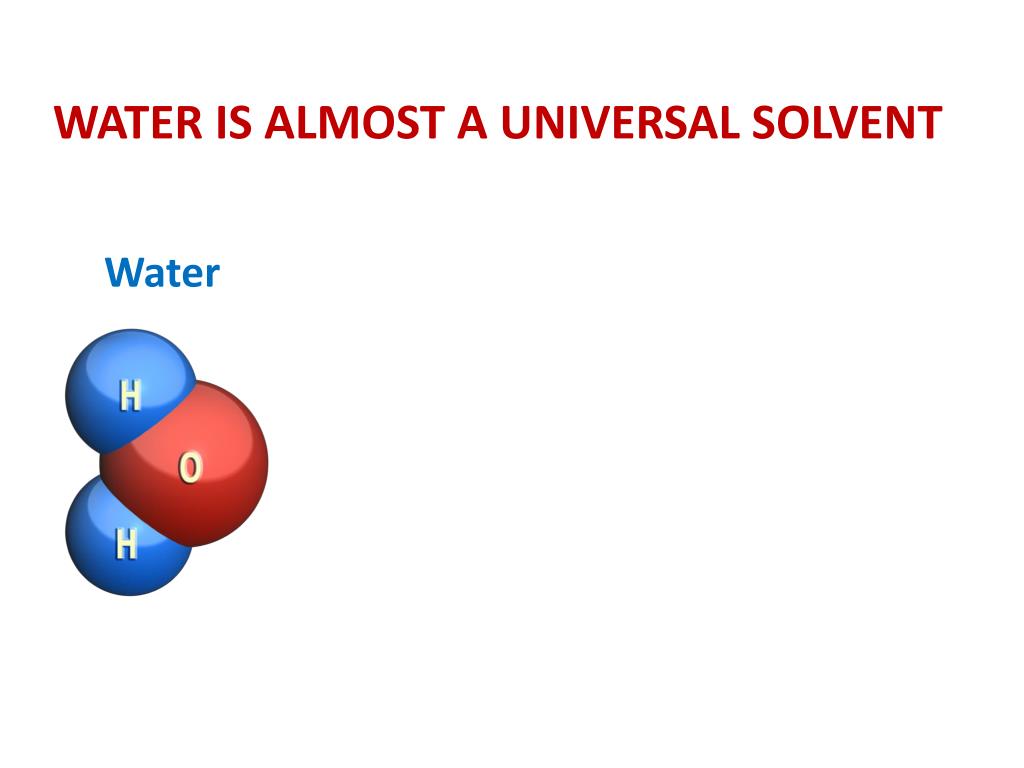 WATER IS ALMOST A UNIVERSAL SOLVENT

Water

H
O
H